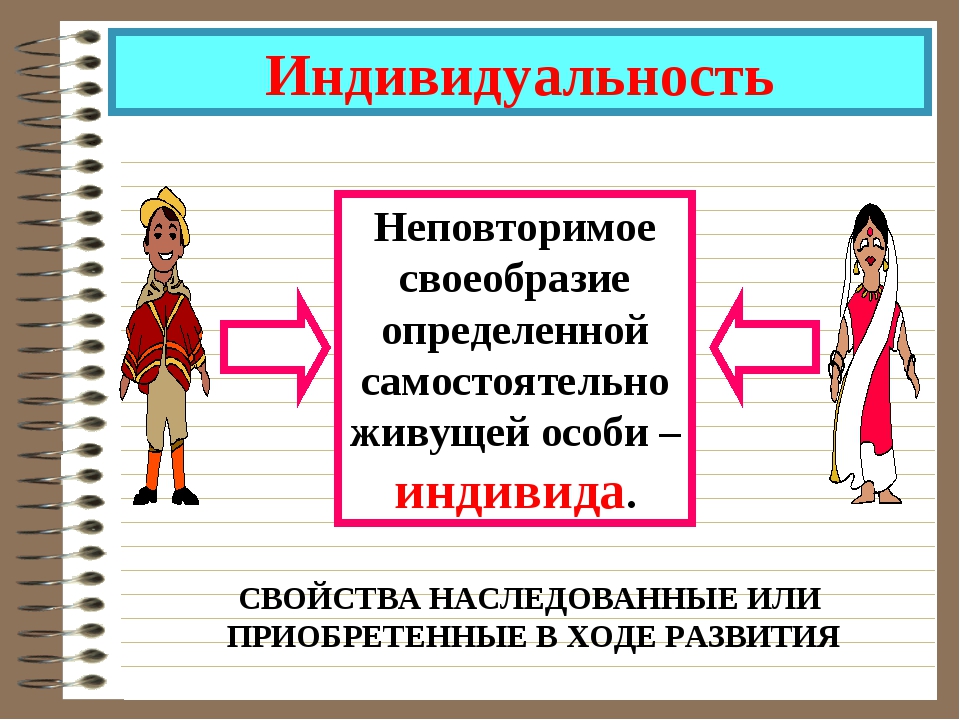 Индивидуальность

Неповторимое своеобразие определенной самостоятельно живущей особи – индивида.

СВОЙСТВА НАСЛЕДОВАННЫЕ ИЛИ ПРИОБРЕТЕННЫЕ В ХОДЕ РАЗВИТИЯ